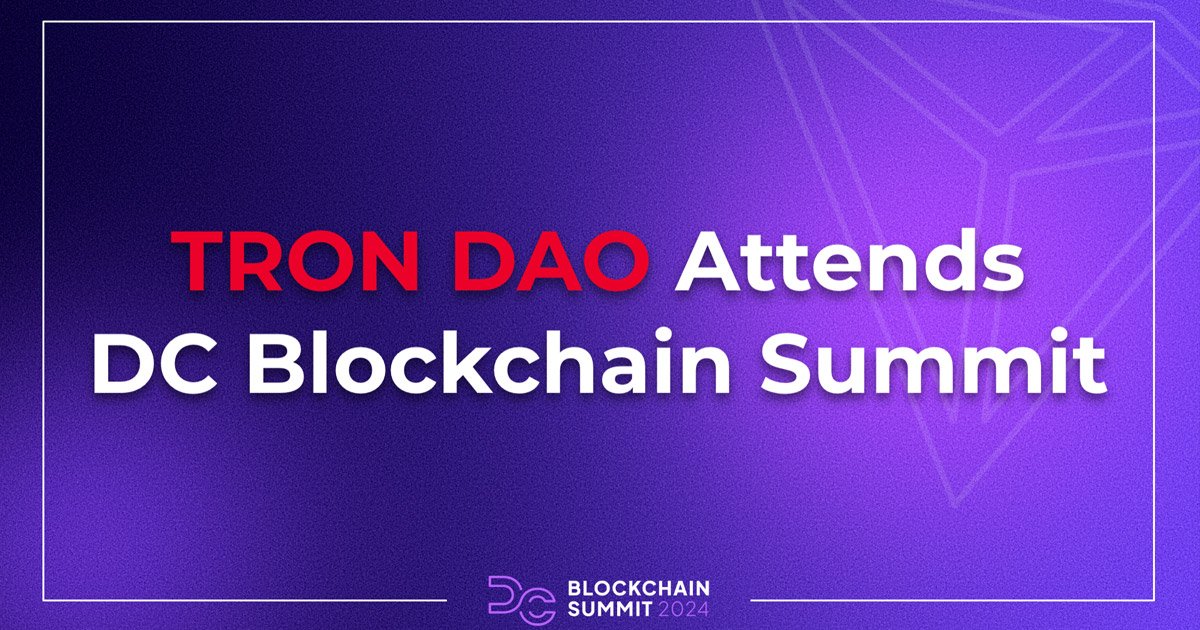 TRON DAO Attends DC Blockchain Summit

DC BLOCKCHAIN SUMMIT 2024